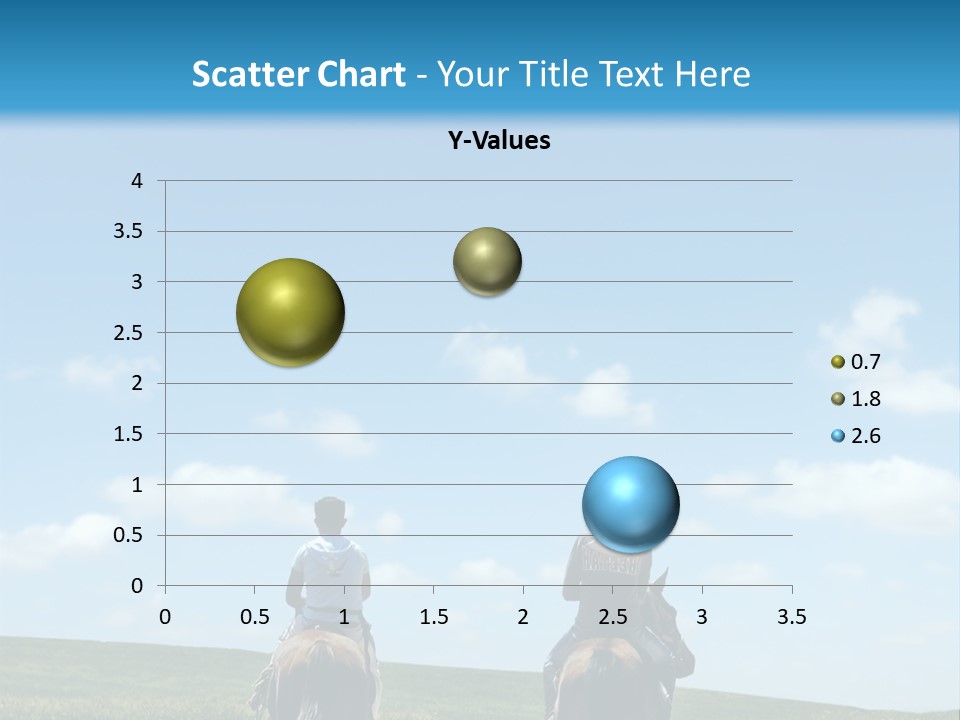 Scatter Chart - Your Title Text Here

Y-Values

4
3.5
3
2.5
2
1.5
1
0.5
0

0 0.5 1 1.5 2 2.5 3 3.5

0.7
1.8
2.6